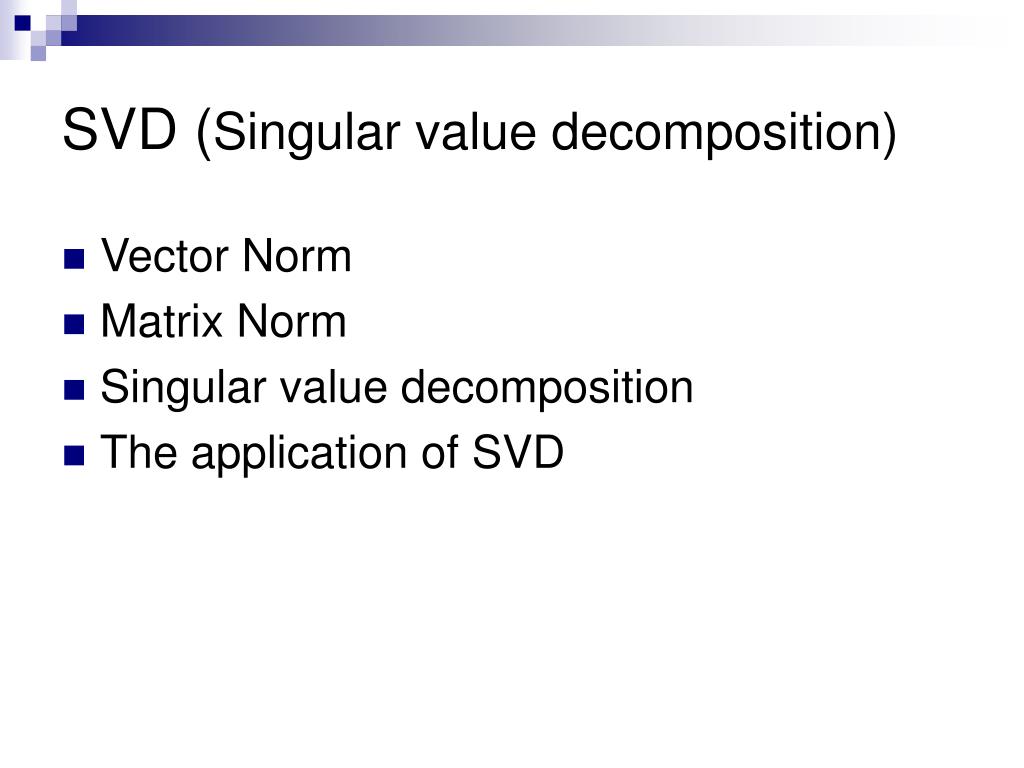 SVD (Singular value decomposition)

Vector Norm
Matrix Norm
Singular value decomposition
The application of SVD